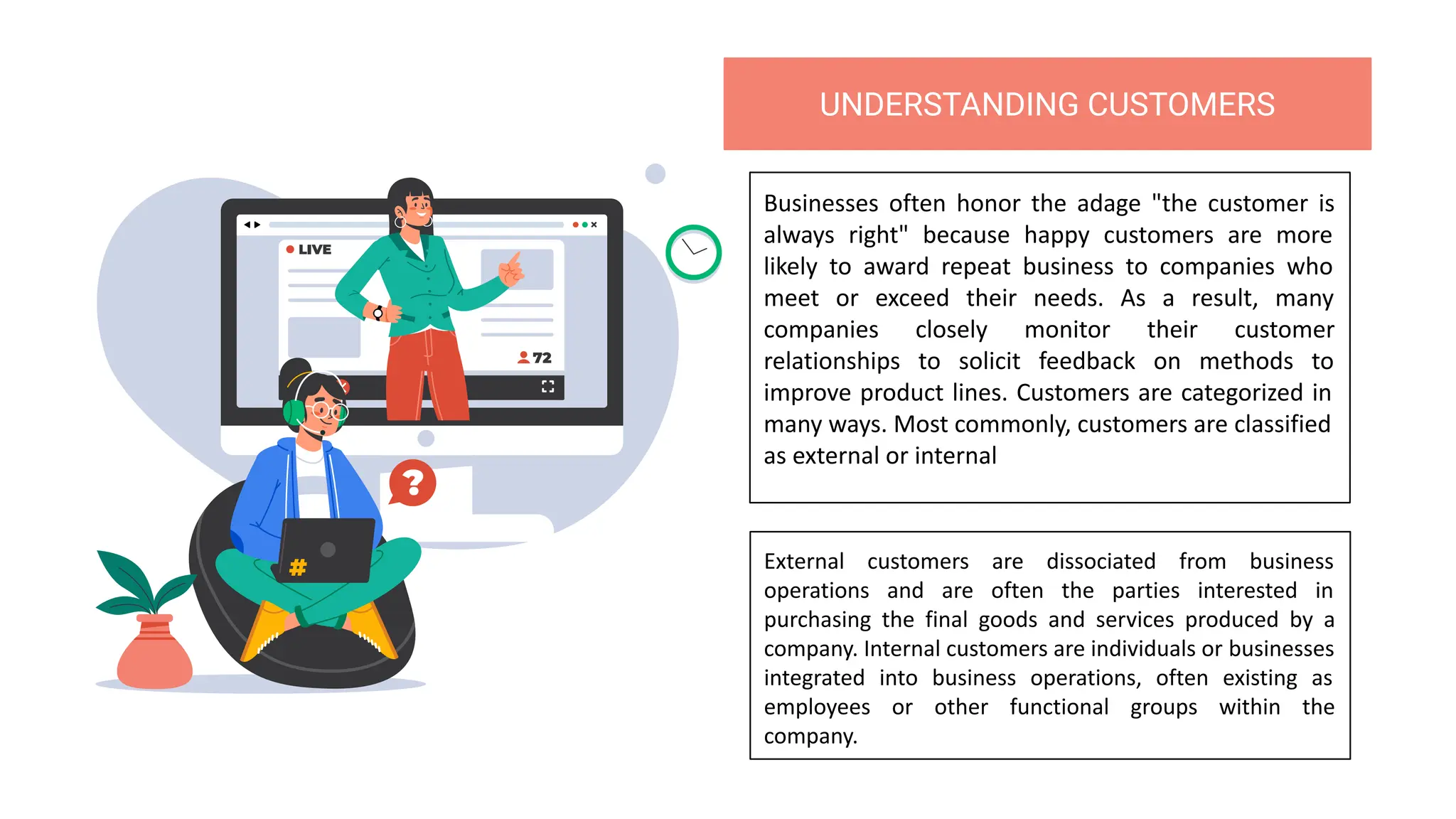 LIVE

72

?

#

UNDERSTANDING CUSTOMERS

Businesses often honor the adage "the customer is always right" because happy customers are more likely to award repeat business to companies who meet or exceed their needs. As a result, many companies closely monitor their customer relationships to solicit feedback on methods to improve product lines. Customers are categorized in many ways. Most commonly, customers are classified as external or internal

External customers are dissociated from business operations and are often the parties interested in purchasing the final goods and services produced by a company. Internal customers are individuals or businesses integrated into business operations, often existing as employees or other functional groups within the company.